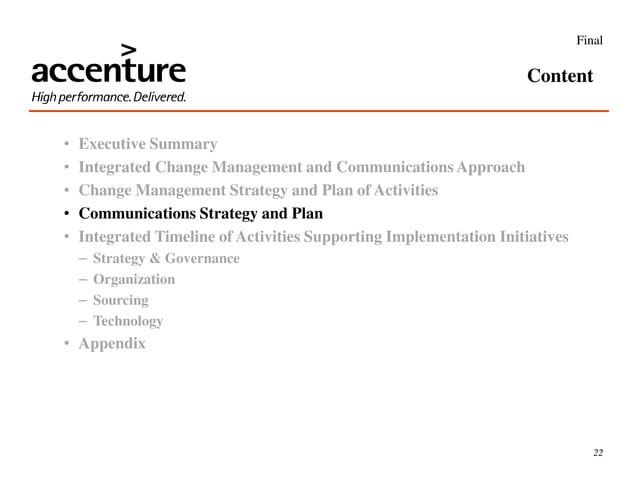 Final

accenture
High performance. Delivered.

Content

• Executive Summary
• Integrated Change Management and Communications Approach
• Change Management Strategy and Plan of Activities
• Communications Strategy and Plan
• Integrated Timeline of Activities Supporting Implementation Initiatives
– Strategy & Governance
– Organization
– Sourcing
– Technology
• Appendix

22